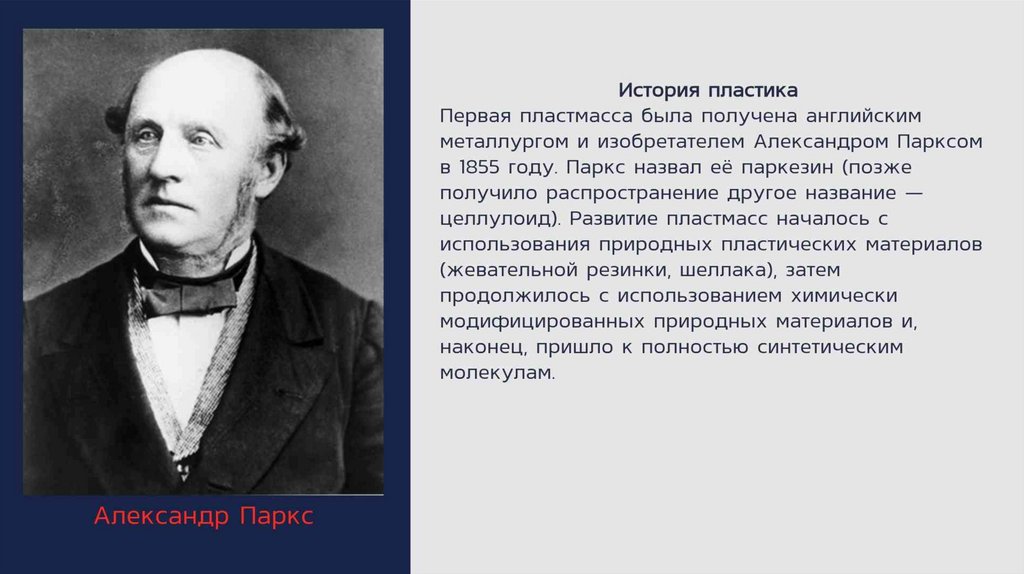 Александр Паркс

История пластика
Первая пластмасса была получена английским металлургом и изобретателем Александром Парксом в 1855 году. Паркс назвал её паркезин (позже получило распространение другое название — целлулоид). Развитие пластмасс началось с использования природных пластических материалов (жевательной резинки, шеллака), затем продолжилось с использованием химически модифицированных природных материалов и, наконец, пришло к полностью синтетическим молекулам.